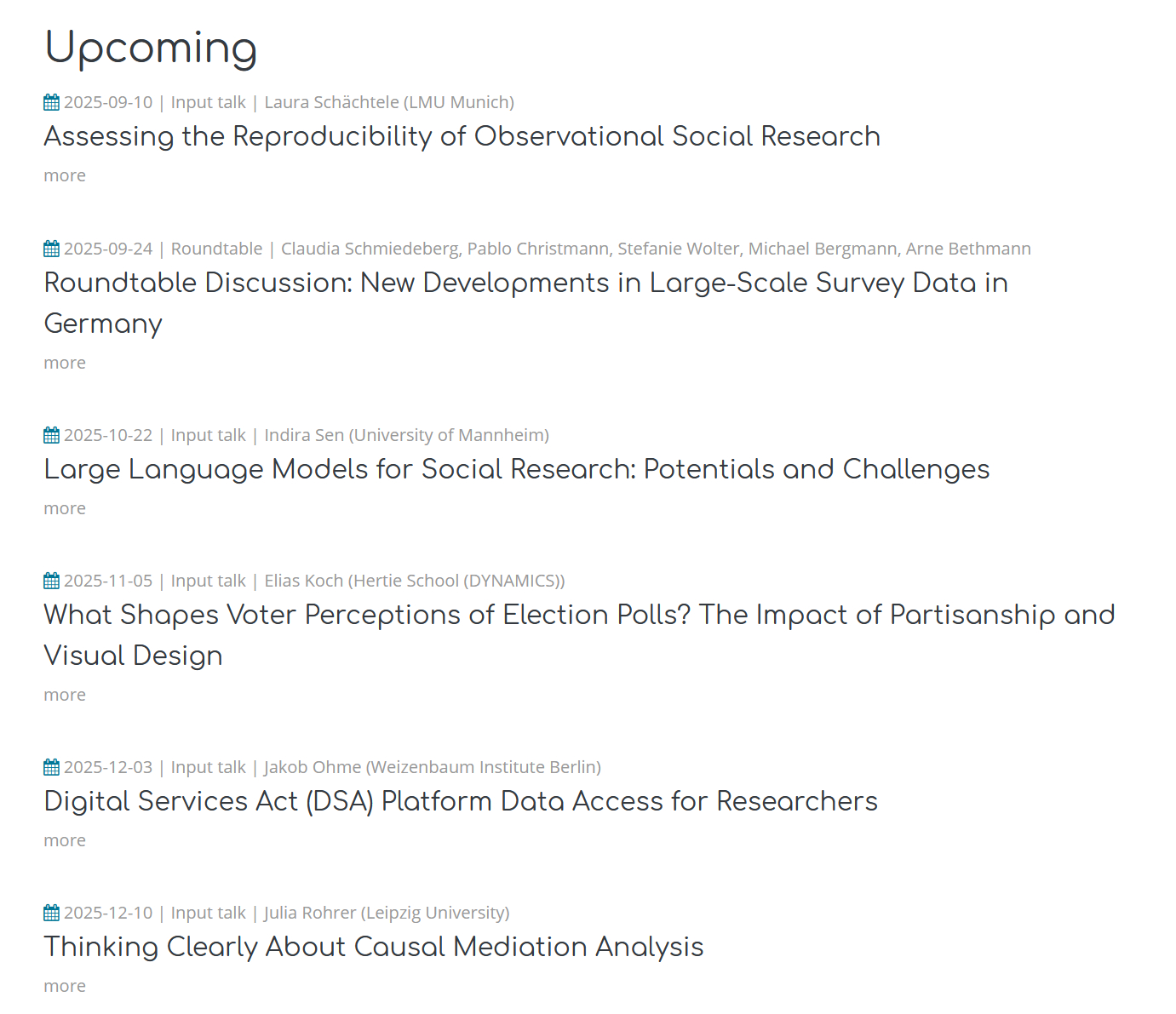 Upcoming

2025-09-10 | Input talk | Laura Schächtele (LMU Munich)

Assessing the Reproducibility of Observational Social Research

more

2025-09-24 | Roundtable | Claudia Schmiedeberg, Pablo Christmann, Stefanie Wolter, Michael Bergmann, Arne Bethmann

Roundtable Discussion: New Developments in Large-Scale Survey Data in Germany

more

2025-10-22 | Input talk | Indira Sen (University of Mannheim)

Large Language Models for Social Research: Potentials and Challenges

more

2025-11-05 | Input talk | Elias Koch (Hertie School (DYNAMICS))

What Shapes Voter Perceptions of Election Polls? The Impact of Partisanship and Visual Design

more

2025-12-03 | Input talk | Jakob Ohme (Weizenbaum Institute Berlin)

Digital Services Act (DSA) Platform Data Access for Researchers

more

2025-12-10 | Input talk | Julia Rohrer (Leipzig University)

Thinking Clearly About Causal Mediation Analysis

more